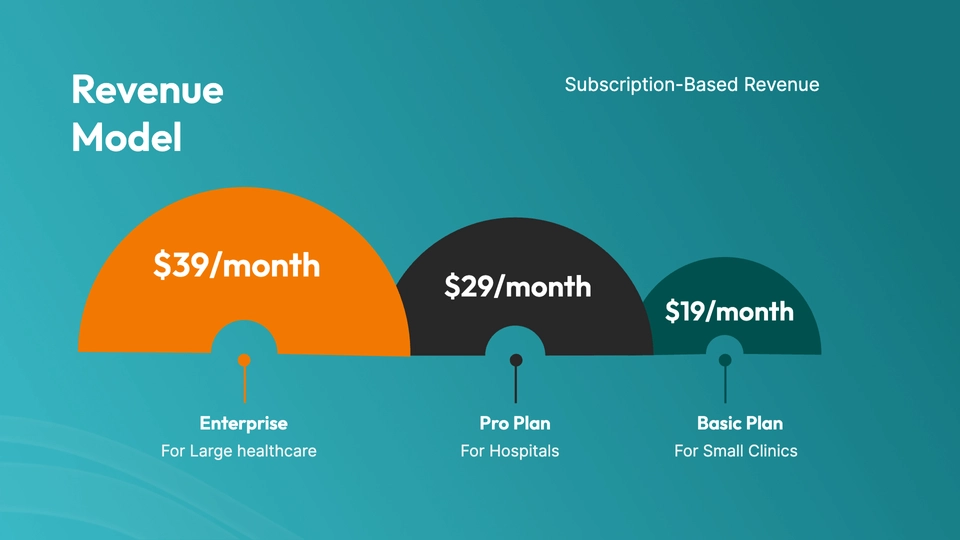 Revenue Model

Subscription-Based Revenue

\$39/month

\$29/month

\$19/month

Enterprise
For Large healthcare

Pro Plan
For Hospitals

Basic Plan
For Small Clinics